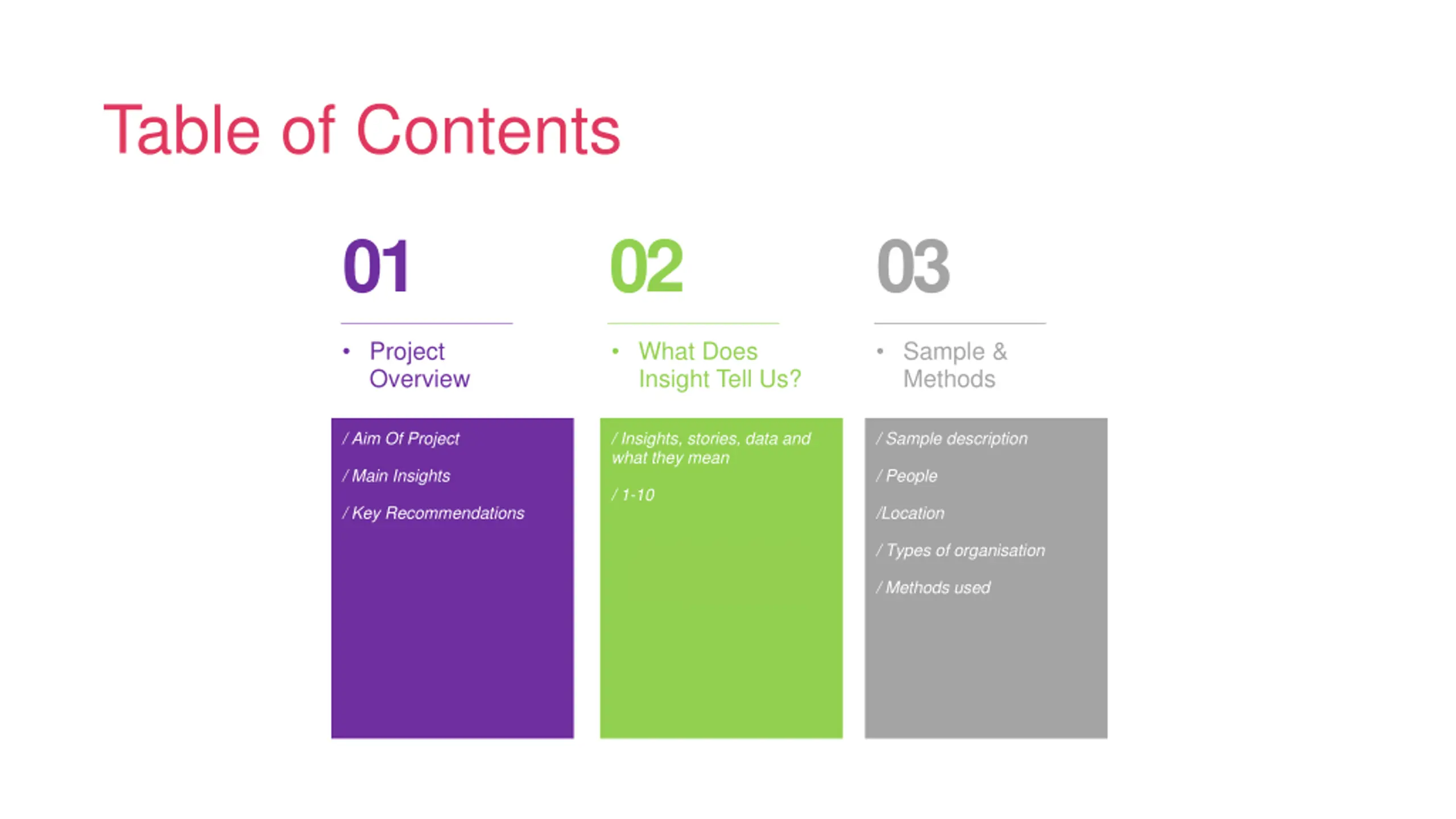 Table of Contents

01

• Project Overview

/ Aim Of Project

/ Main Insights

/ Key Recommendations

02

• What Does Insight Tell Us?

/ Insights, stories, data and what they mean

/ 1-10

03

• Sample & Methods

/ Sample description

/ People

/Location

/ Types of organisation

/ Methods used